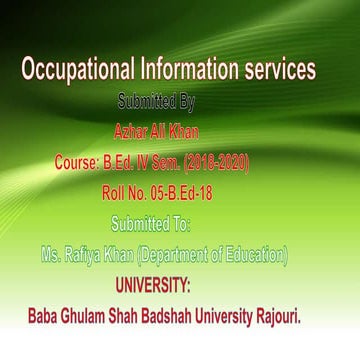 Occupational Information services

Submitted By

Azhar Ali Khan

Course: B.Ed. IV Sem. (2018-2020)

Roll No. 05-B.Ed-18

Submitted To:

Ms. Rafiya Khan (Department of Education)

UNIVERSITY:

Baba Ghulam Shah Badshah University Rajouri.